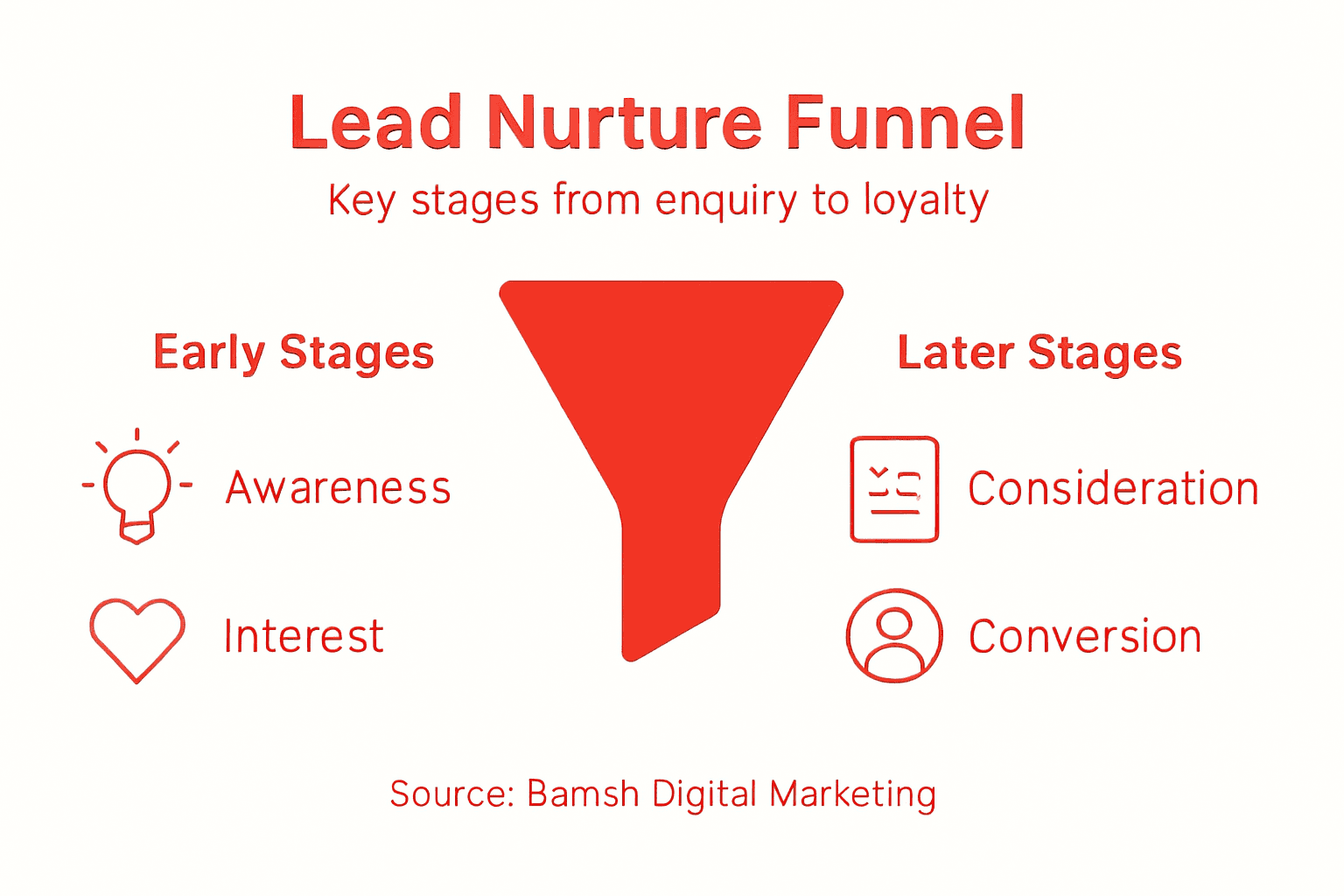 Lead Nurture Funnel

Key stages from enquiry to loyalty

Early Stages

Awareness

Interest

Later Stages

Consideration

Conversion

Source: Bamsh Digital Marketing